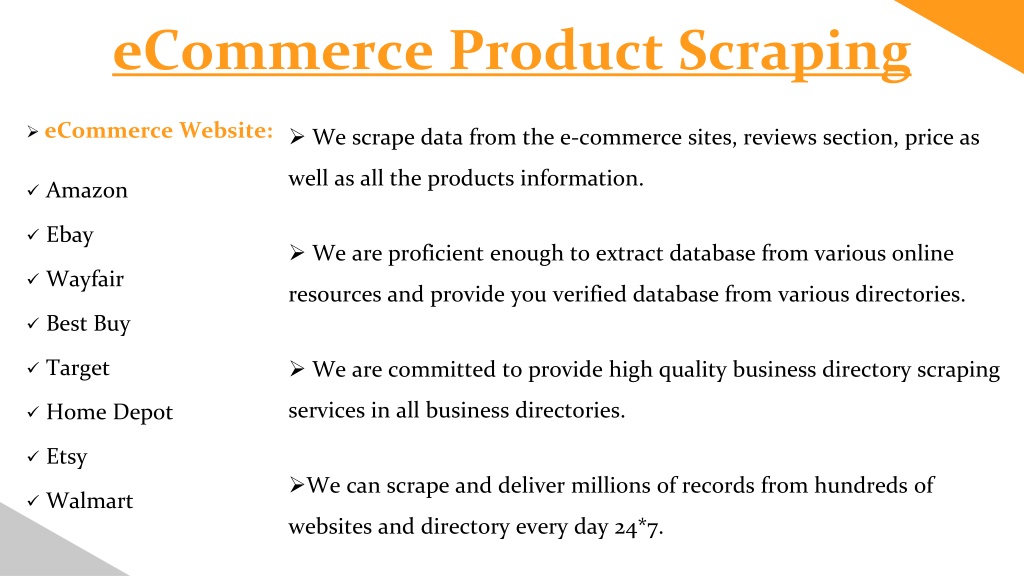 eCommerce Product Scraping

➢ eCommerce Website:

✓ Amazon
✓ Ebay
✓ Wayfair
✓ Best Buy
✓ Target
✓ Home Depot
✓ Etsy
✓ Walmart

➢ We scrape data from the e-commerce sites, reviews section, price as well as all the products information.

➢ We are proficient enough to extract database from various online resources and provide you verified database from various directories.

➢ We are committed to provide high quality business directory scraping services in all business directories.

➢We can scrape and deliver millions of records from hundreds of websites and directory every day 24*7.